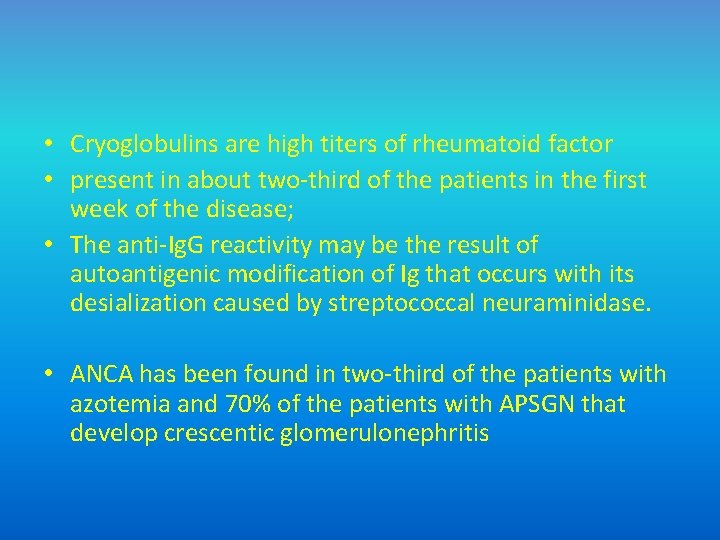 • Cryoglobulins are high titers of rheumatoid factor
• present in about two-third of the patients in the first week of the disease;
• The anti-IgG reactivity may be the result of autoantigenic modification of Ig that occurs with its desialization caused by streptococcal neuraminidase.

• ANCA has been found in two-third of the patients with azotemia and 70% of the patients with APSGN that develop crescentic glomerulonephritis